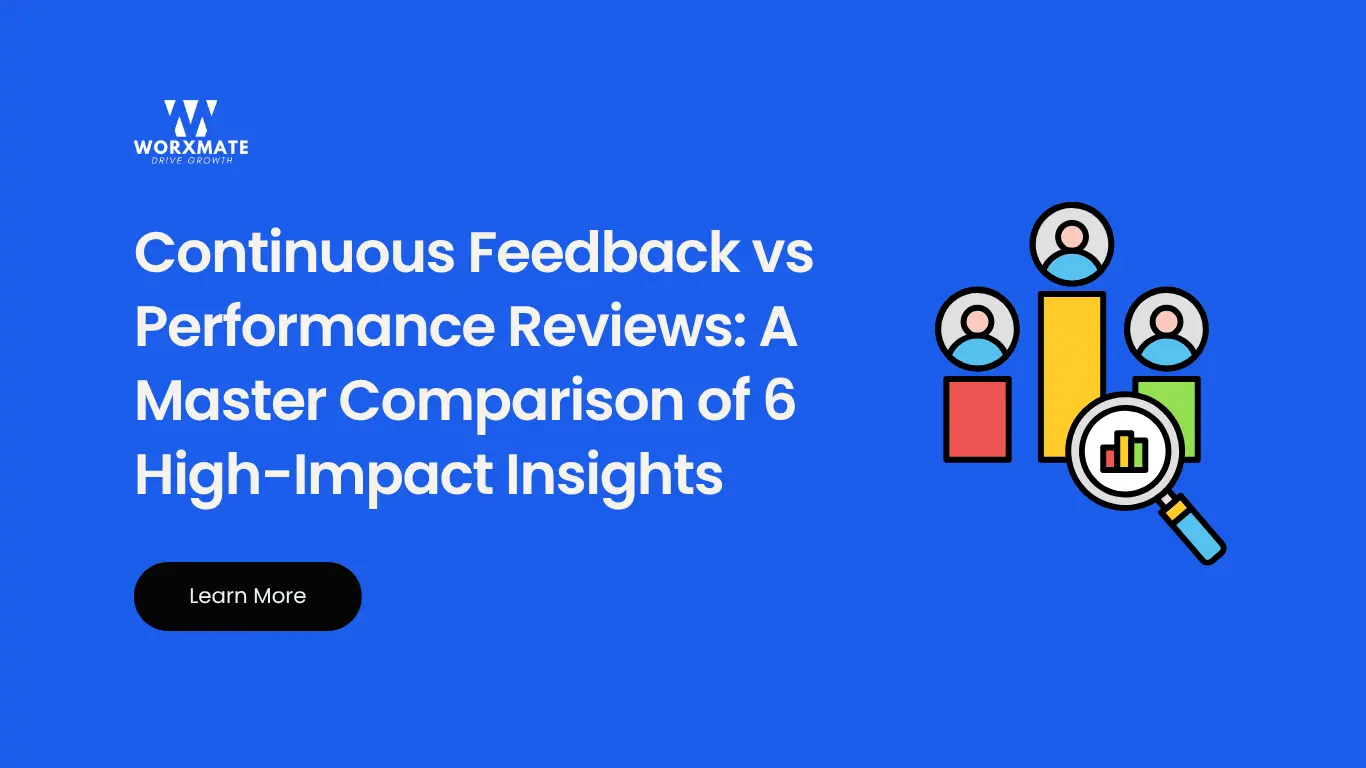 WORXMATE
DRIVE GROWTH

Continuous Feedback vs Performance Reviews: A Master Comparison of 6 High-Impact Insights

Learn More